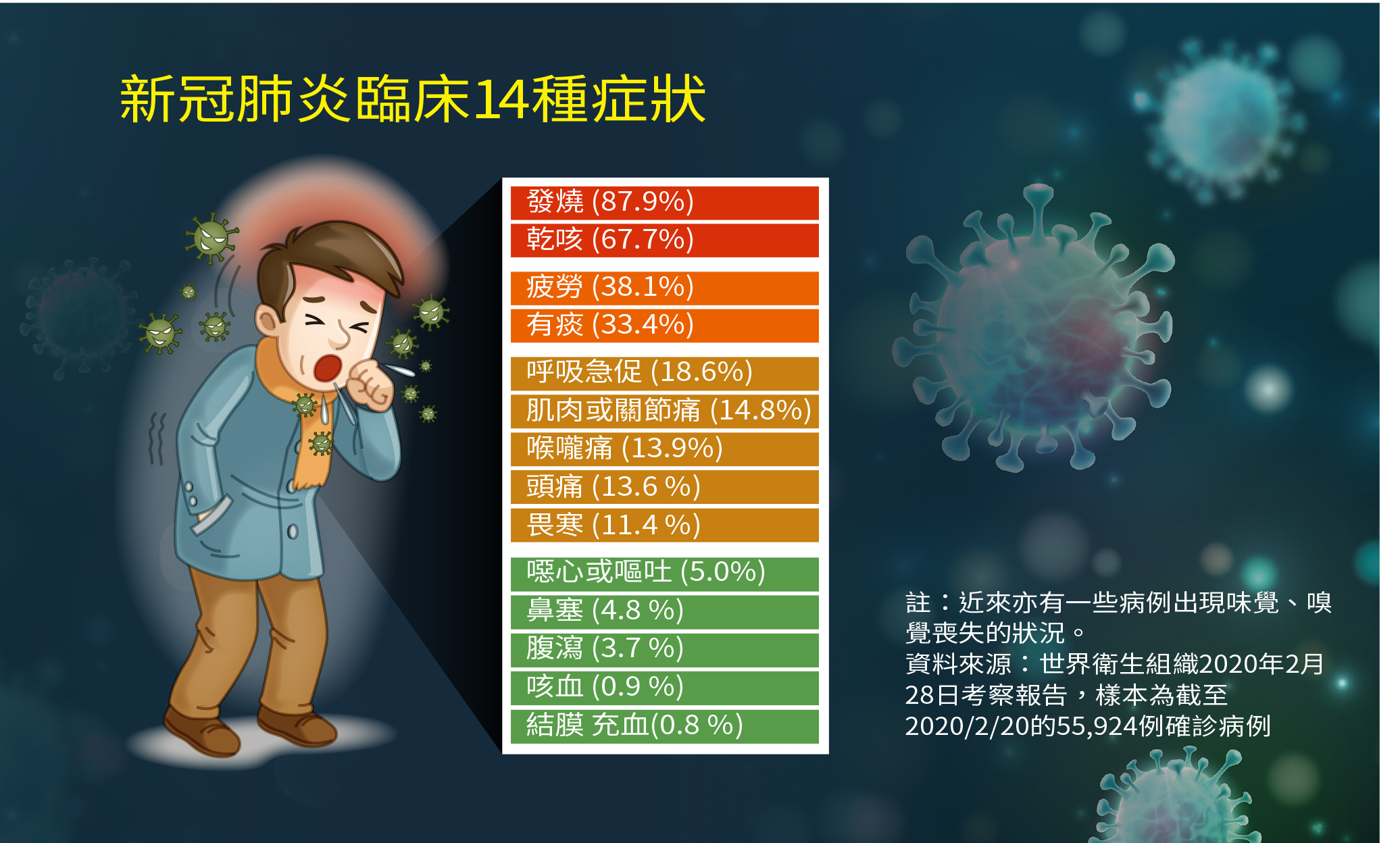 新冠肺炎臨床14種症狀

發燒 (87.9%)
乾咳 (67.7%)
疲勞 (38.1%)
有痰 (33.4%)
呼吸急促 (18.6%)
肌肉或關節痛 (14.8%)
喉嚨痛 (13.9%)
頭痛 (13.6 %)
畏寒 (11.4 %)
噁心或嘔吐 (5.0%)
鼻塞 (4.8 %)
腹瀉 (3.7 %)
咳血 (0.9 %)
結膜 充血(0.8 %)

註：近來亦有一些病例出現味覺、嗅覺喪失的狀況。
資料來源：世界衛生組織2020年2月28日考察報告，樣本為截至2020/2/20的55,924例確診病例